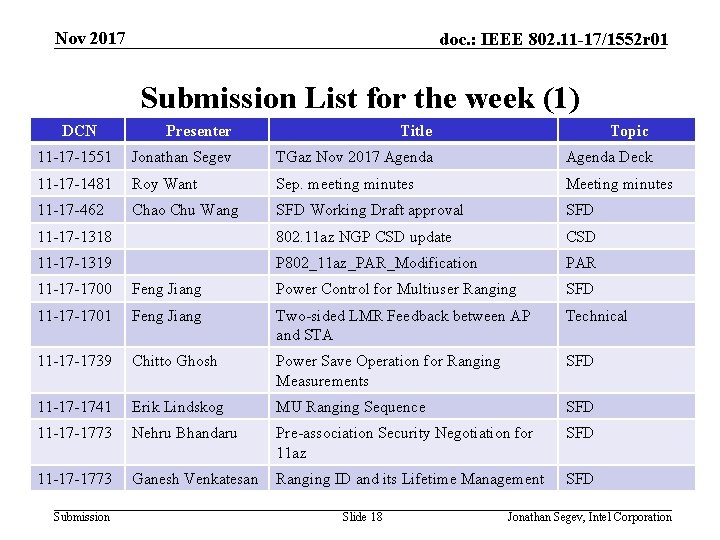 Nov 2017

doc.: IEEE 802.11-17/1552r01

Submission List for the week (1)

| DCN | Presenter | Title | Topic |
|---|---|---|---|
| 11-17-1551 | Jonathan Segev | TGaz Nov 2017 Agenda | Agenda Deck |
| 11-17-1481 | Roy Want | Sep. meeting minutes | Meeting minutes |
| 11-17-462 | Chao Chu Wang | SFD Working Draft approval | SFD |
| 11-17-1318 | | 802.11az NGP CSD update | CSD |
| 11-17-1319 | | P802_11az_PAR_Modification | PAR |
| 11-17-1700 | Feng Jiang | Power Control for Multiuser Ranging | SFD |
| 11-17-1701 | Feng Jiang | Two-sided LMR Feedback between AP and STA | Technical |
| 11-17-1739 | Chitto Ghosh | Power Save Operation for Ranging Measurements | SFD |
| 11-17-1741 | Erik Lindskog | MU Ranging Sequence | SFD |
| 11-17-1773 | Nehru Bhandaru | Pre-association Security Negotiation for 11az | SFD |
| 11-17-1773 | Ganesh Venkatesan | Ranging ID and its Lifetime Management | SFD |

Submission

Slide 18

Jonathan Segev, Intel Corporation